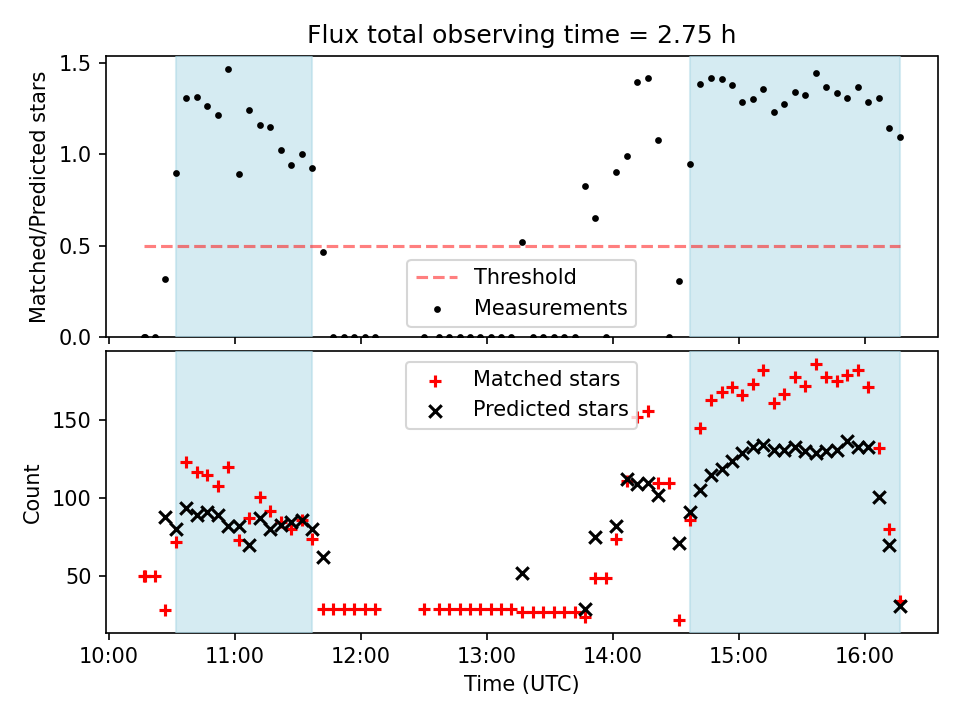 Flux total observing time = 2.75 h

Matched/Predicted stars

1.5
1.0
0.5
0.0

Threshold
Measurements

Matched stars
Predicted stars

Count

150
100
50

10:00
11:00
12:00
13:00
14:00
15:00
16:00

Time (UTC)